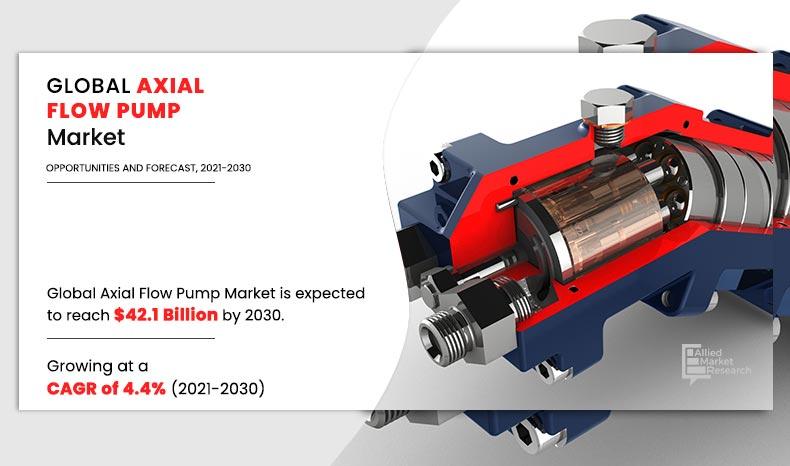 GLOBAL AXIAL FLOW PUMP Market

OPPORTUNITIES AND FORECAST, 2021-2030

Global Axial Flow Pump Market is expected to reach $42.1 Billion by 2030.

Growing at a CAGR of 4.4% (2021-2030)

Allied Market Research